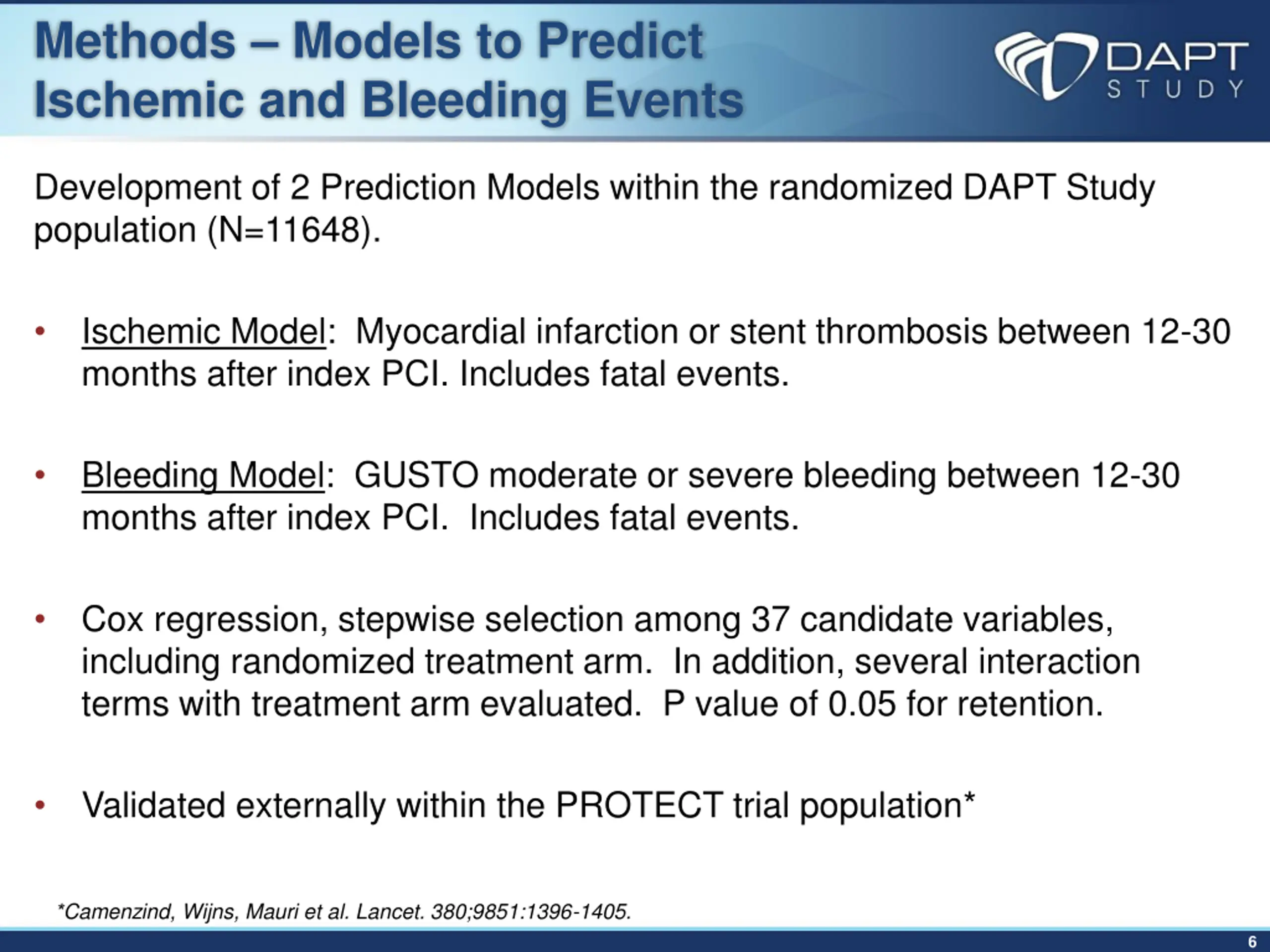 Methods – Models to Predict Ischemic and Bleeding Events

DAPT STUDY

Development of 2 Prediction Models within the randomized DAPT Study population (N=11648).

• Ischemic Model: Myocardial infarction or stent thrombosis between 12-30 months after index PCI. Includes fatal events.

• Bleeding Model: GUSTO moderate or severe bleeding between 12-30 months after index PCI. Includes fatal events.

• Cox regression, stepwise selection among 37 candidate variables, including randomized treatment arm. In addition, several interaction terms with treatment arm evaluated. P value of 0.05 for retention.

• Validated externally within the PROTECT trial population*

*Camenzind, Wijns, Mauri et al. Lancet. 380;9851:1396-1405.

6